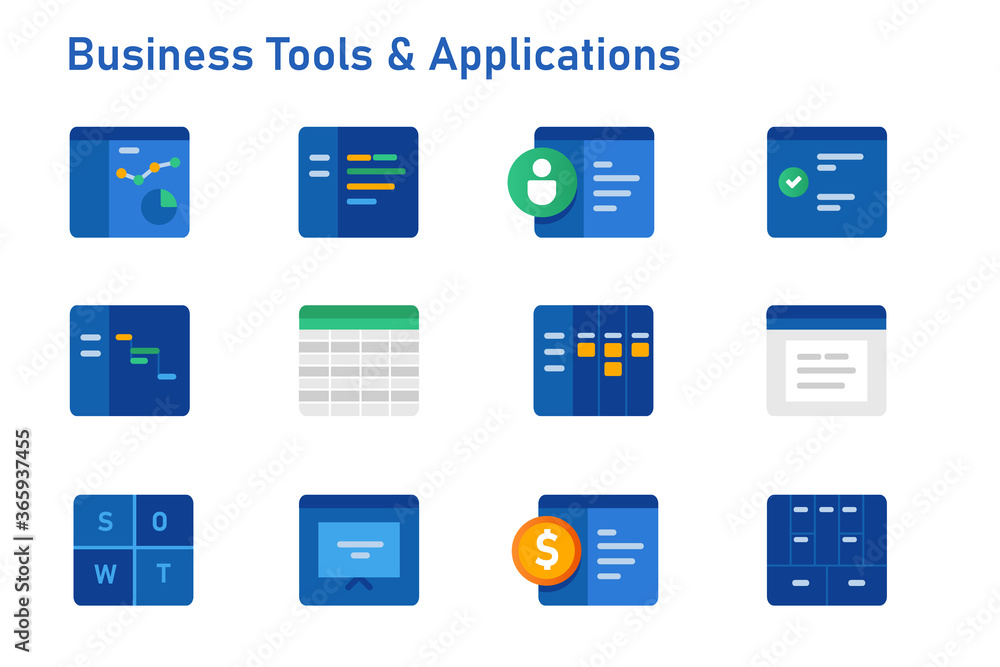 Business Tools & Applications

S O
W T

$

Adobe Stock | #365937455